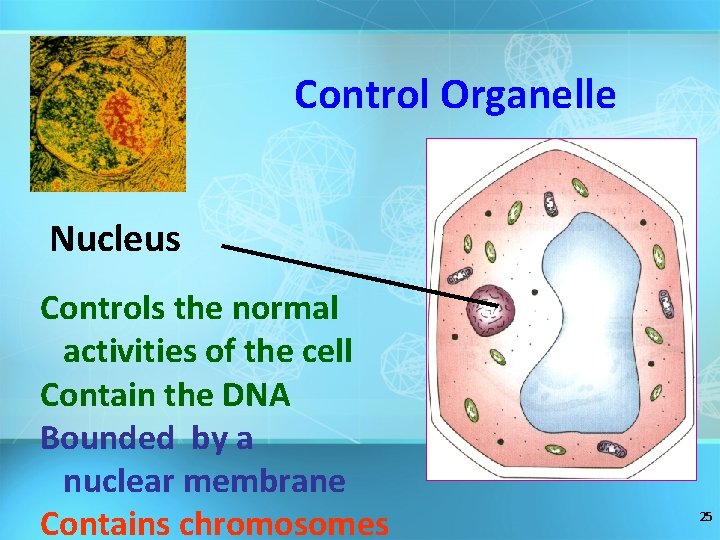 Control Organelle

Nucleus

Controls the normal activities of the cell
Contain the DNA
Bounded by a nuclear membrane
Contains chromosomes

25